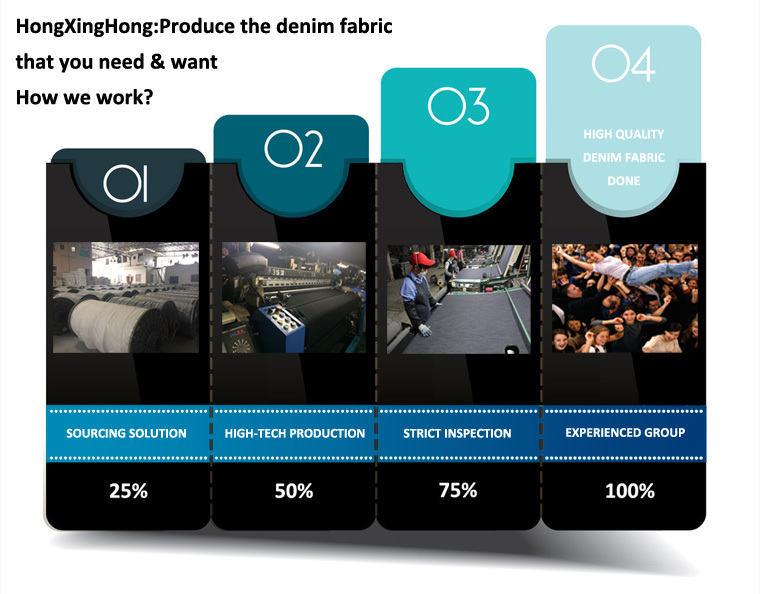 HongXingHong:Produce the denim fabric that you need & want

How we work?

01

SOURCING SOLUTION

25%

02

HIGH-TECH PRODUCTION

50%

03

STRICT INSPECTION

75%

04

HIGH QUALITY DENIM FABRIC DONE

EXPERIENCED GROUP

100%